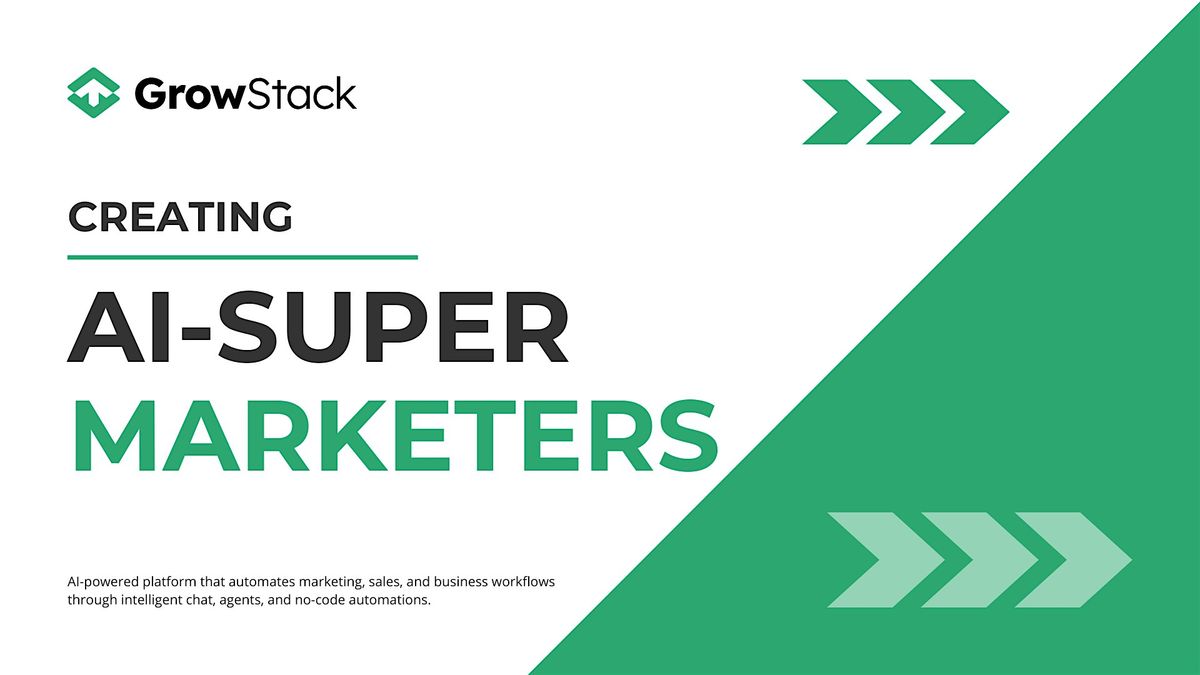 GrowStack

CREATING

AI-SUPER

MARKETERS

AI-powered platform that automates marketing, sales, and business workflows through intelligent chat, agents, and no-code automations.